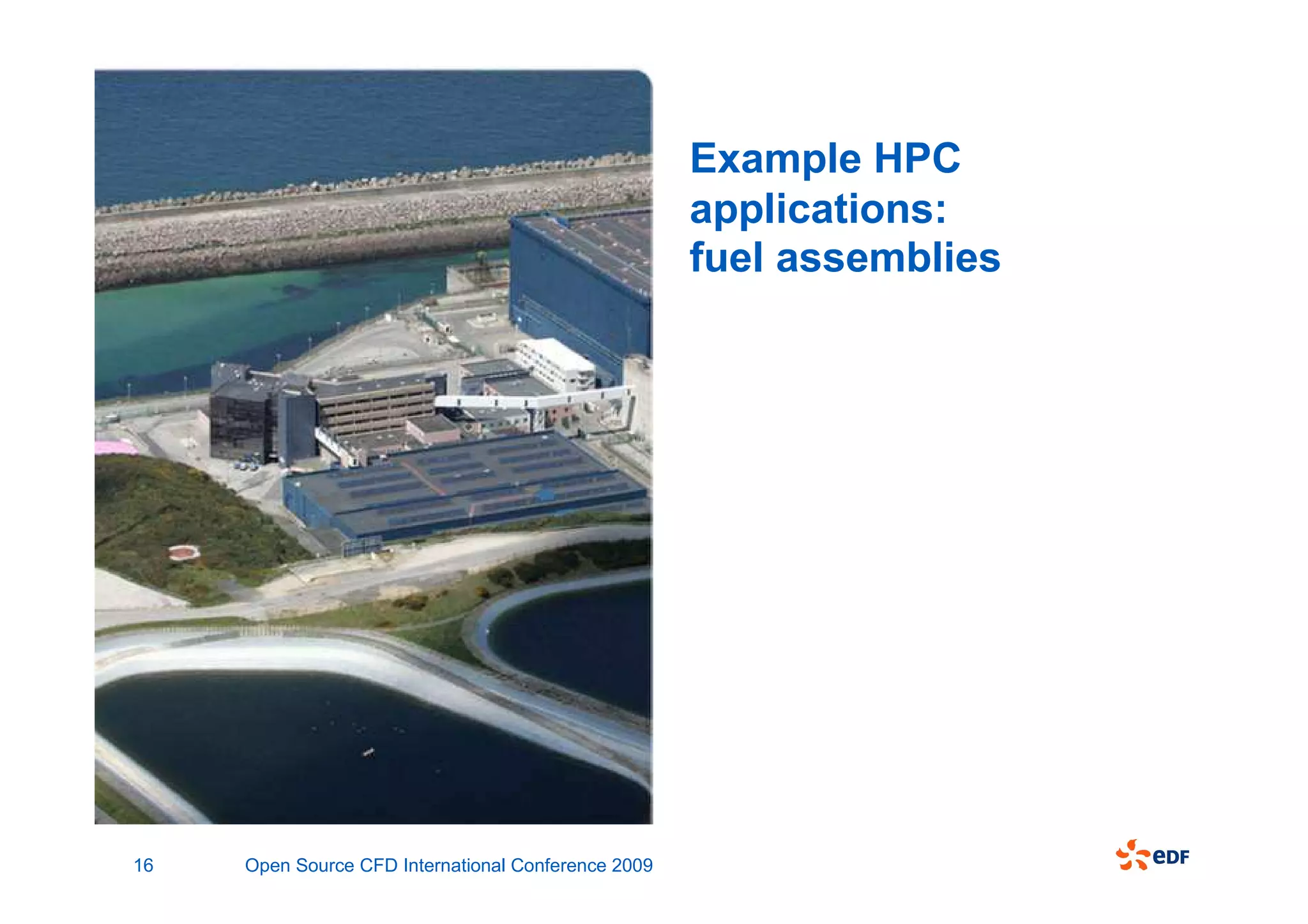 Example HPC applications: fuel assemblies

16 Open Source CFD International Conference 2009

eDF